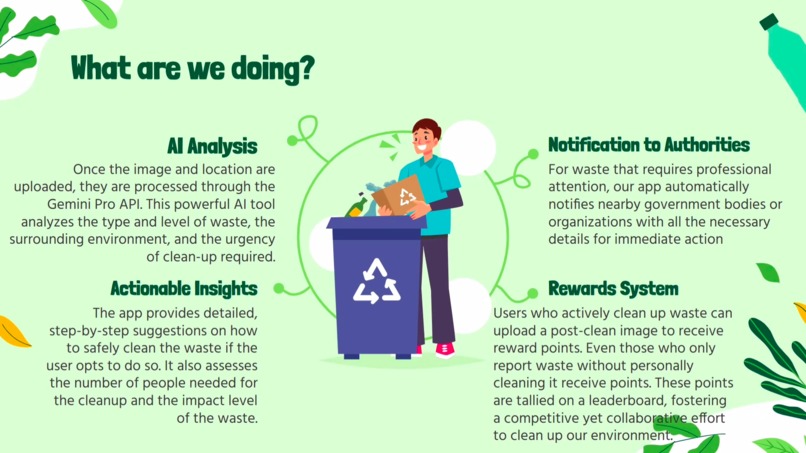 What are we doing?

AI Analysis

Once the image and location are uploaded, they are processed through the Gemini Pro API. This powerful AI tool analyzes the type and level of waste, the surrounding environment, and the urgency of clean-up required.

Actionable Insights

The app provides detailed, step-by-step suggestions on how to safely clean the waste if the user opts to do so. It also assesses the number of people needed for the cleanup and the impact level of the waste.

Notification to Authorities

For waste that requires professional attention, our app automatically notifies nearby government bodies or organizations with all the necessary details for immediate action

Rewards System

Users who actively clean up waste can upload a post-clean image to receive reward points. Even those who only report waste without personally cleaning it receive points. These points are tallied on a leaderboard, fostering a competitive yet collaborative effort to clean up our environment.